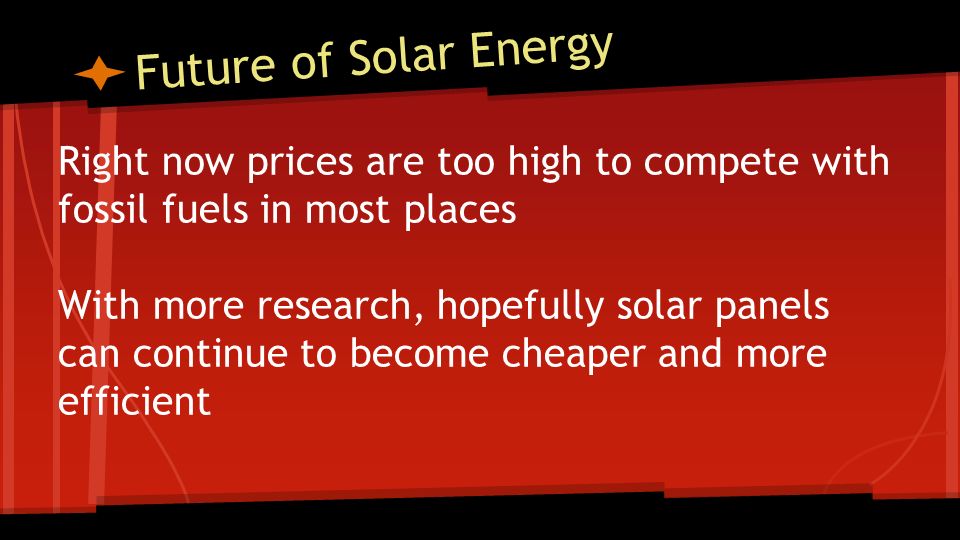 Future of Solar Energy

Right now prices are too high to compete with fossil fuels in most places

With more research, hopefully solar panels can continue to become cheaper and more efficient